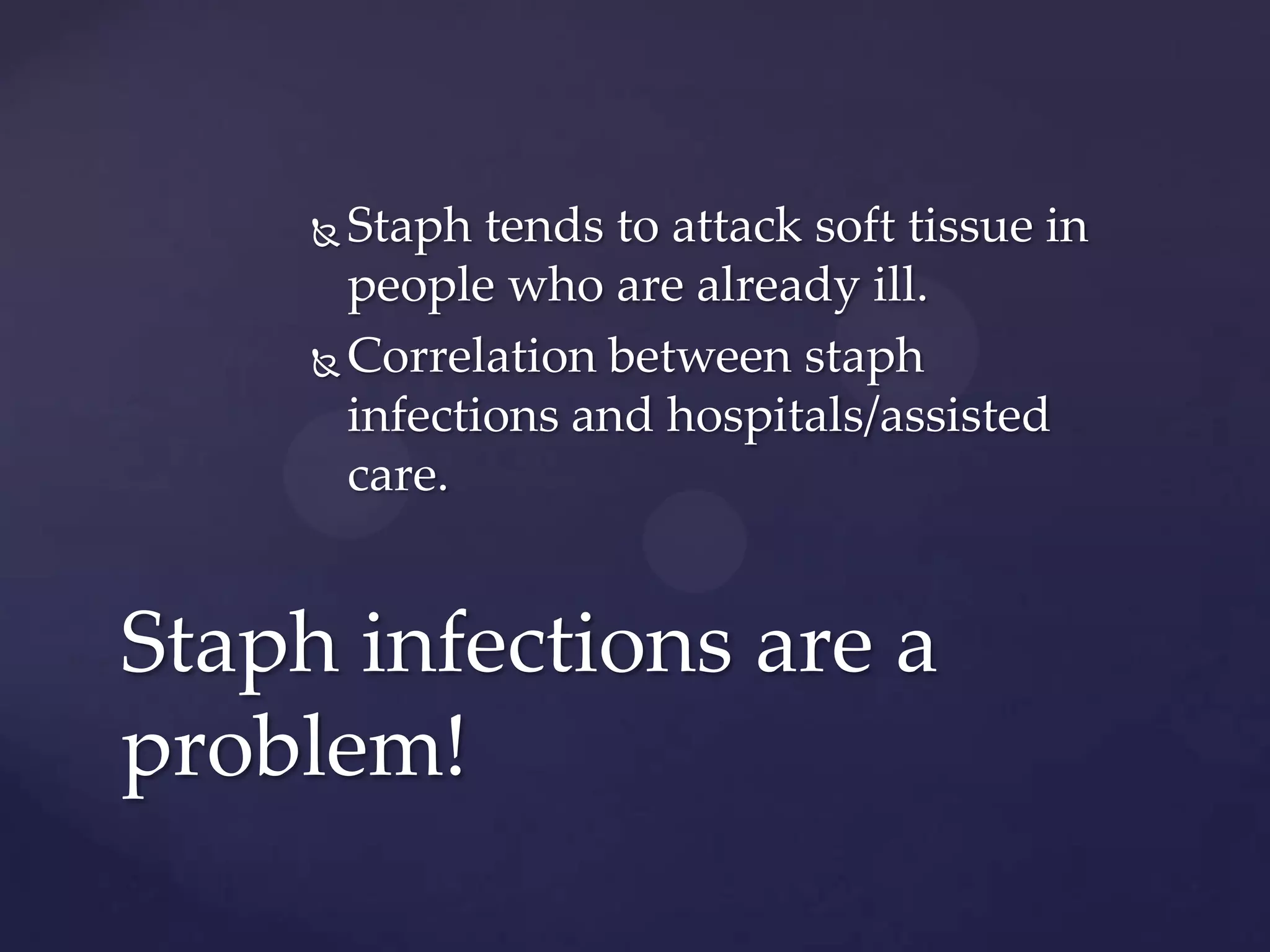 Staph tends to attack soft tissue in people who are already ill.

Correlation between staph infections and hospitals/assisted care.

Staph infections are a problem!